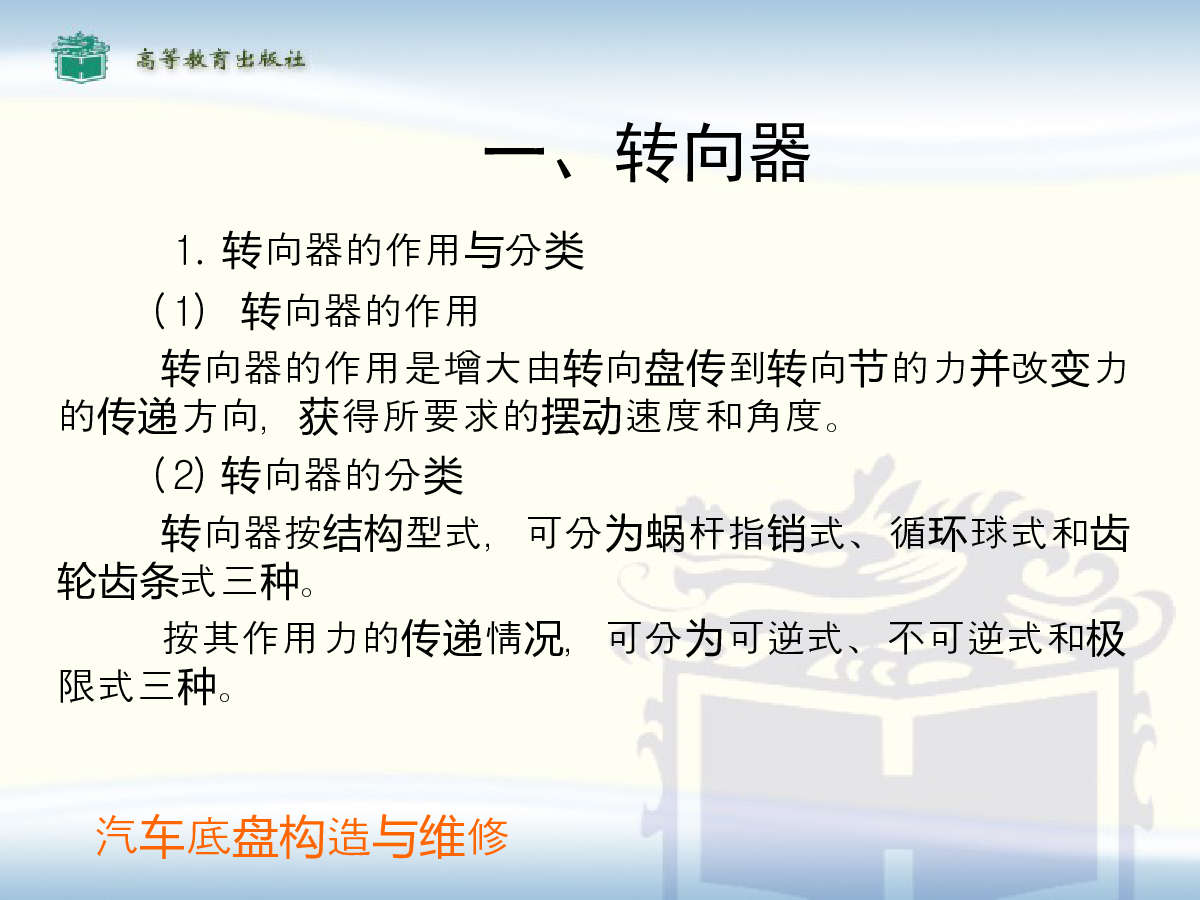 高等教育出版社

一、转向器

1. 转向器的作用与分类

（1） 转向器的作用

转向器的作用是增大由转向盘传到转向节的力并改变力的传递方向，获得所要求的摆动速度和角度。

(2) 转向器的分类

转向器按结构型式，可分为蜗杆指销式、循环球式和齿轮齿条式三种。

按其作用力的传递情况，可分为可逆式、不可逆式和极限式三种。

汽车底盘构造与维修